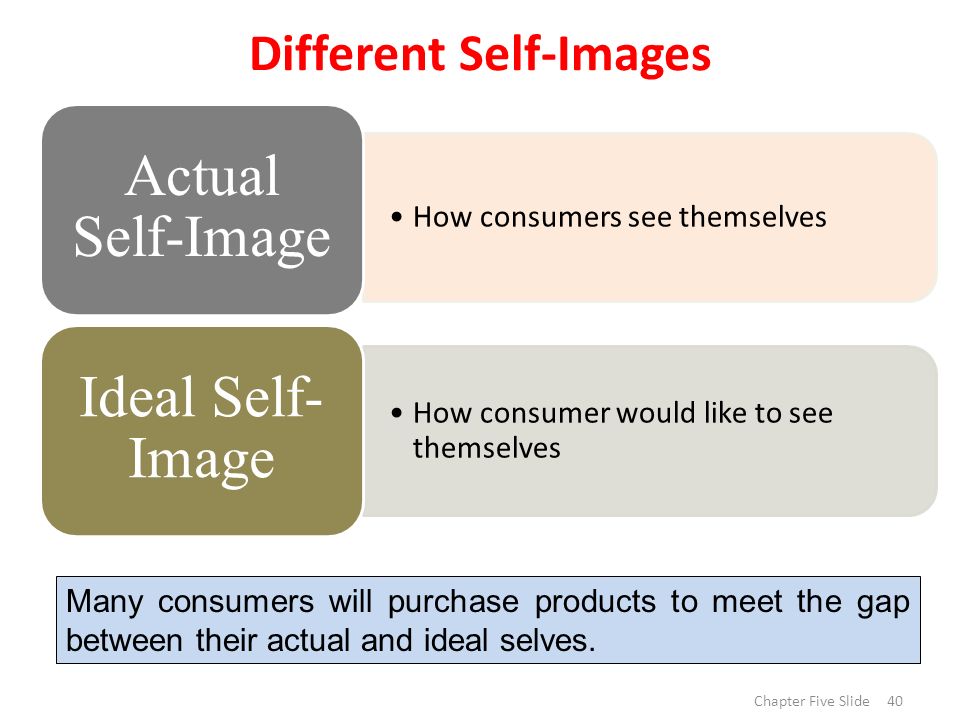 Different Self-Images

Actual Self-Image

• How consumers see themselves

Ideal Self-Image

• How consumer would like to see themselves

Many consumers will purchase products to meet the gap between their actual and ideal selves.

Chapter Five Slide 40